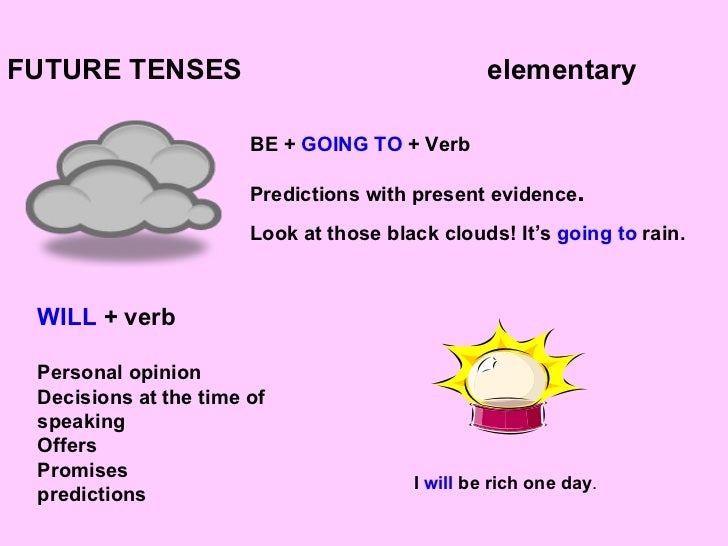 FUTURE TENSES elementary

BE + GOING TO + Verb

Predictions with present evidence.

Look at those black clouds! It's going to rain.

WILL + verb

Personal opinion
Decisions at the time of speaking
Offers
Promises
predictions

I will be rich one day.